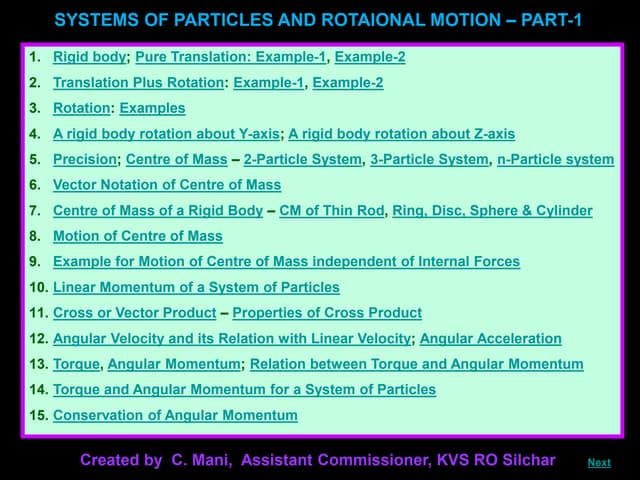 SYSTEMS OF PARTICLES AND ROTAIONAL MOTION – PART-1

1. Rigid body; Pure Translation: Example-1, Example-2
2. Translation Plus Rotation: Example-1, Example-2
3. Rotation: Examples
4. A rigid body rotation about Y-axis; A rigid body rotation about Z-axis
5. Precision; Centre of Mass – 2-Particle System, 3-Particle System, n-Particle system
6. Vector Notation of Centre of Mass
7. Centre of Mass of a Rigid Body – CM of Thin Rod, Ring, Disc, Sphere & Cylinder
8. Motion of Centre of Mass
9. Example for Motion of Centre of Mass independent of Internal Forces
10. Linear Momentum of a System of Particles
11. Cross or Vector Product – Properties of Cross Product
12. Angular Velocity and its Relation with Linear Velocity; Angular Acceleration
13. Torque, Angular Momentum; Relation between Torque and Angular Momentum
14. Torque and Angular Momentum for a System of Particles
15. Conservation of Angular Momentum

Created by C. Mani, Assistant Commissioner, KVS RO Silchar

Next